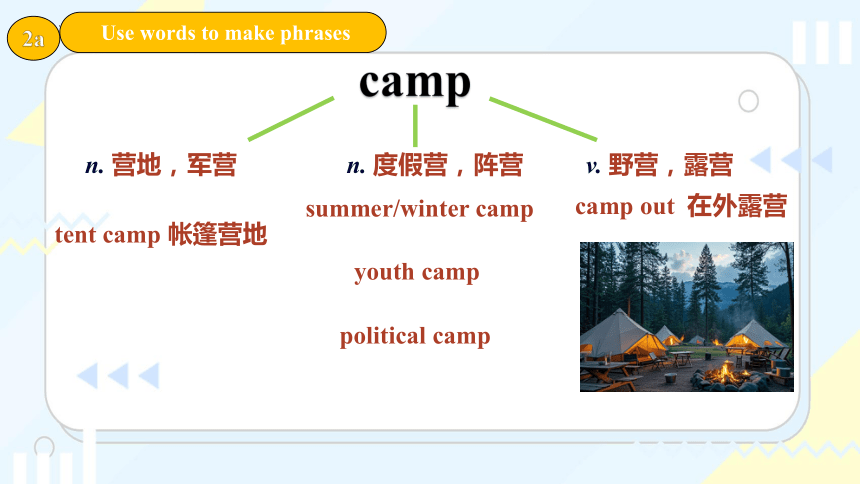 2a

Use words to make phrases

camp

n. 营地，军营

tent camp 帐篷营地

n. 度假营，阵营

summer/winter camp

youth camp

political camp

v. 野营，露营

camp out 在外露营